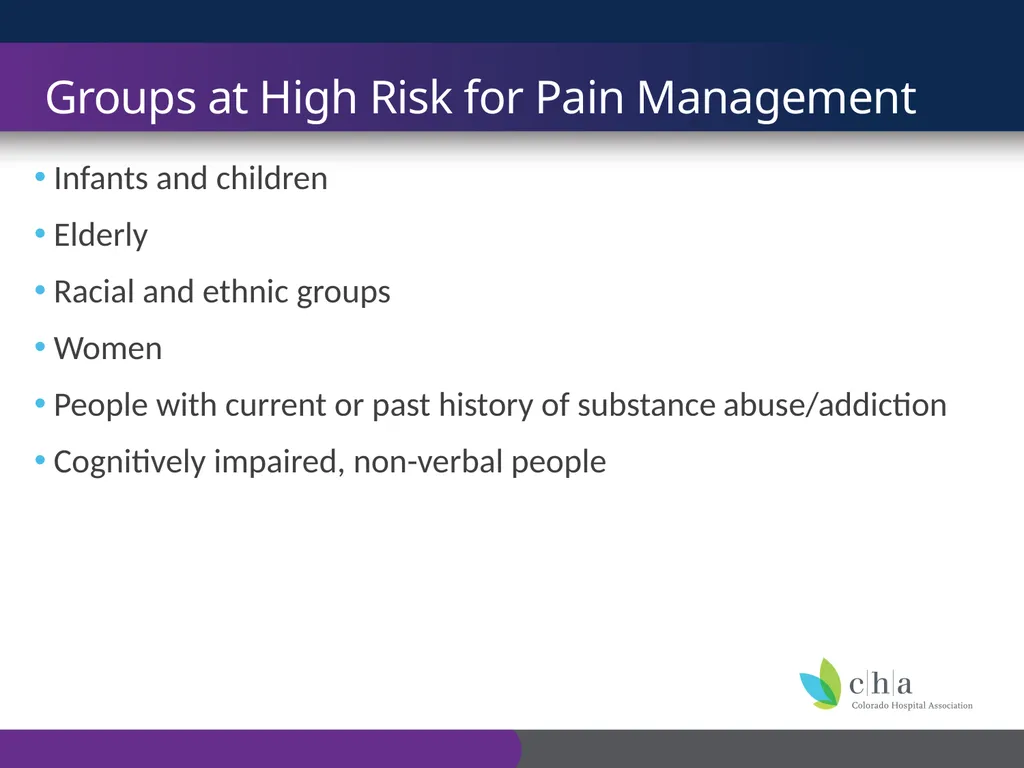 Groups at High Risk for Pain Management

• Infants and children
• Elderly
• Racial and ethnic groups
• Women
• People with current or past history of substance abuse/addiction
• Cognitively impaired, non-verbal people

c|h|a
Colorado Hospital Association